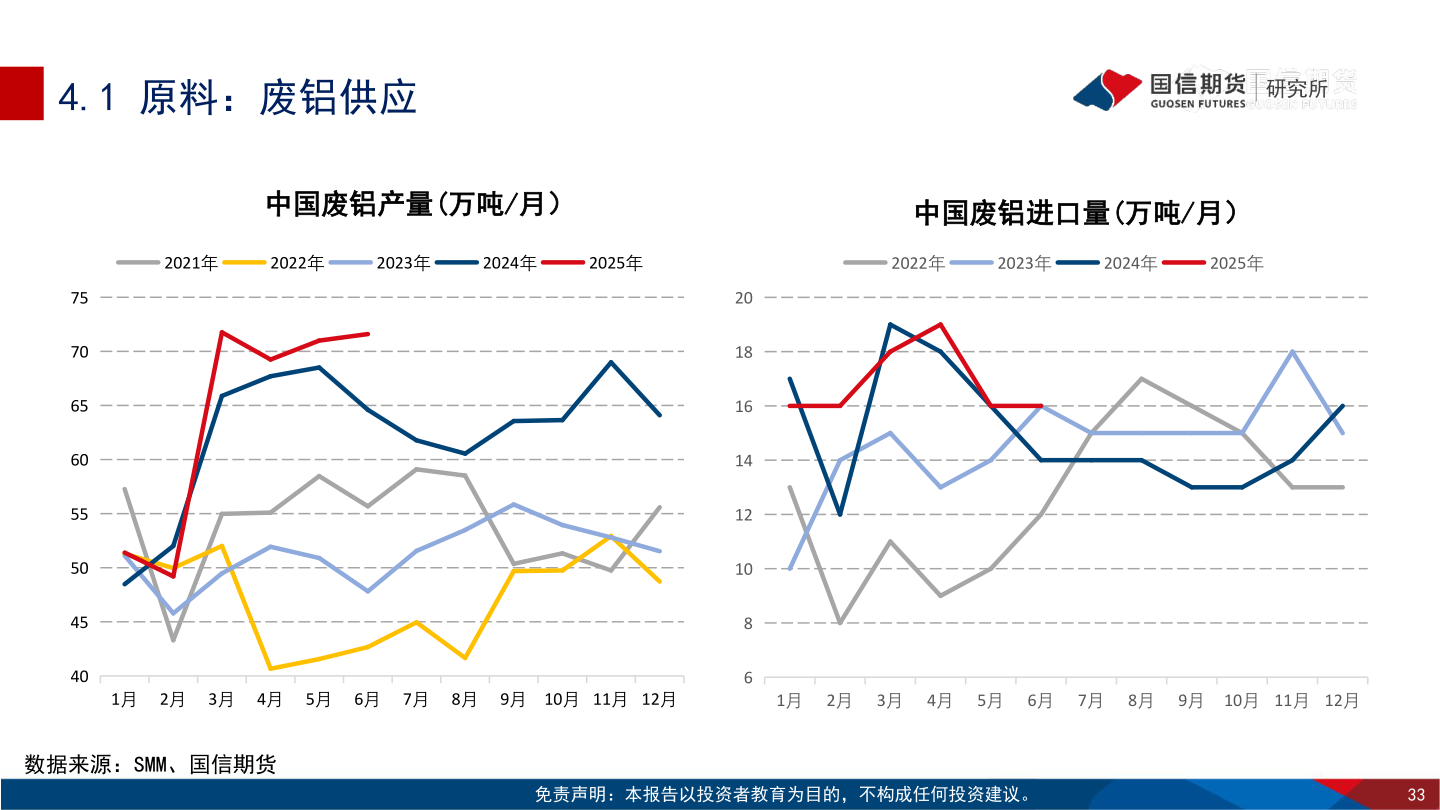 4.1 原料：废铝供应

国信期货 GUOSEN FUTURES 研究所

中国废铝产量(万吨/月)

2021年 2022年 2023年 2024年 2025年

75
70
65
60
55
50
45
40

1月 2月 3月 4月 5月 6月 7月 8月 9月 10月 11月 12月

中国废铝进口量(万吨/月)

2022年 2023年 2024年 2025年

20
18
16
14
12
10
8
6

1月 2月 3月 4月 5月 6月 7月 8月 9月 10月 11月 12月

数据来源：SMM、国信期货

免责声明：本报告以投资者教育为目的，不构成任何投资建议。

33